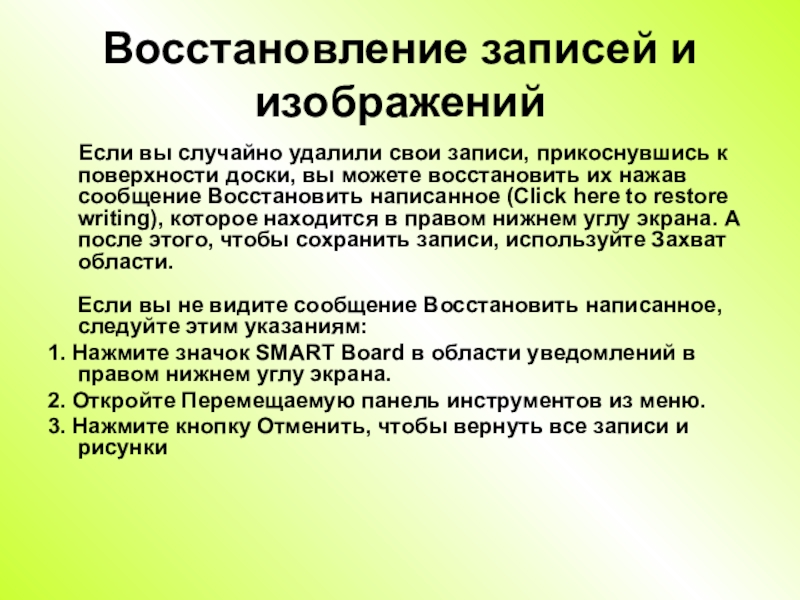 Восстановление записей и изображений

Если вы случайно удалили свои записи, прикоснувшись к поверхности доски, вы можете восстановить их нажав сообщение Восстановить написанное (Click here to restore writing), которое находится в правом нижнем углу экрана. А после этого, чтобы сохранить записи, используйте Захват области.

Если вы не видите сообщение Восстановить написанное, следуйте этим указаниям:

1. Нажмите значок SMART Board в области уведомлений в правом нижнем углу экрана.

2. Откройте Перемещаемую панель инструментов из меню.

3. Нажмите кнопку Отменить, чтобы вернуть все записи и рисунки